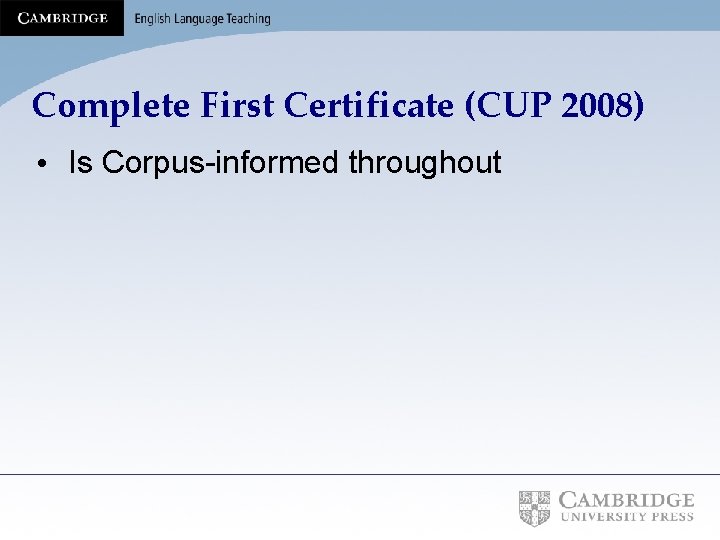 CAMBRIDGE English Language Teaching

Complete First Certificate (CUP 2008)

• Is Corpus-informed throughout

CAMBRIDGE UNIVERSITY PRESS